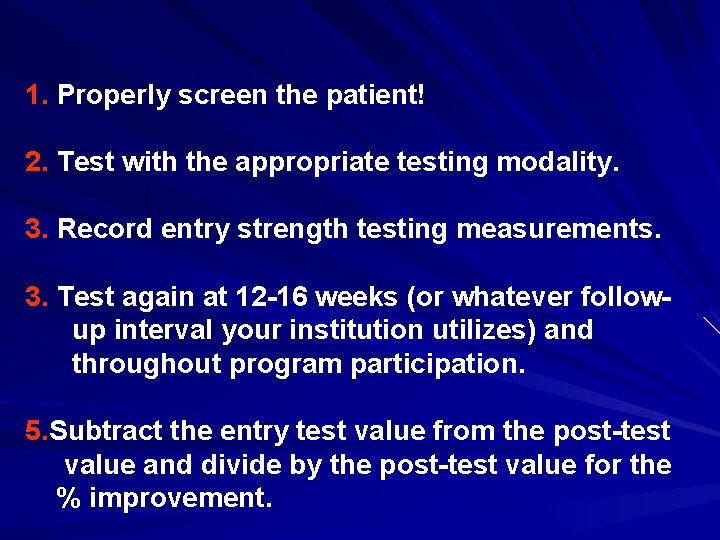 1. Properly screen the patient!

2. Test with the appropriate testing modality.

3. Record entry strength testing measurements.

3. Test again at 12-16 weeks (or whatever follow-up interval your institution utilizes) and throughout program participation.

5.Subtract the entry test value from the post-test value and divide by the post-test value for the % improvement.